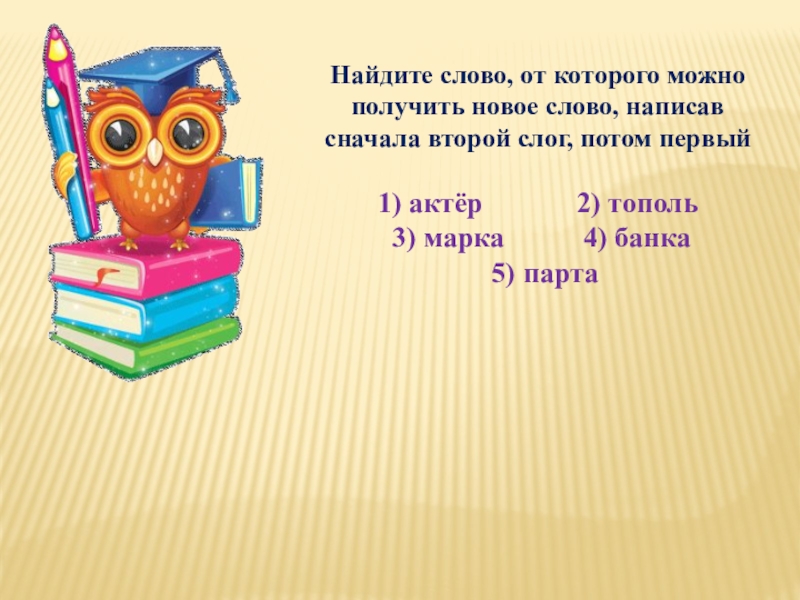 Найдите слово, от которого можно получить новое слово, написав сначала второй слог, потом первый

1) актёр        2) тополь
3) марка        4) банка
5) парта